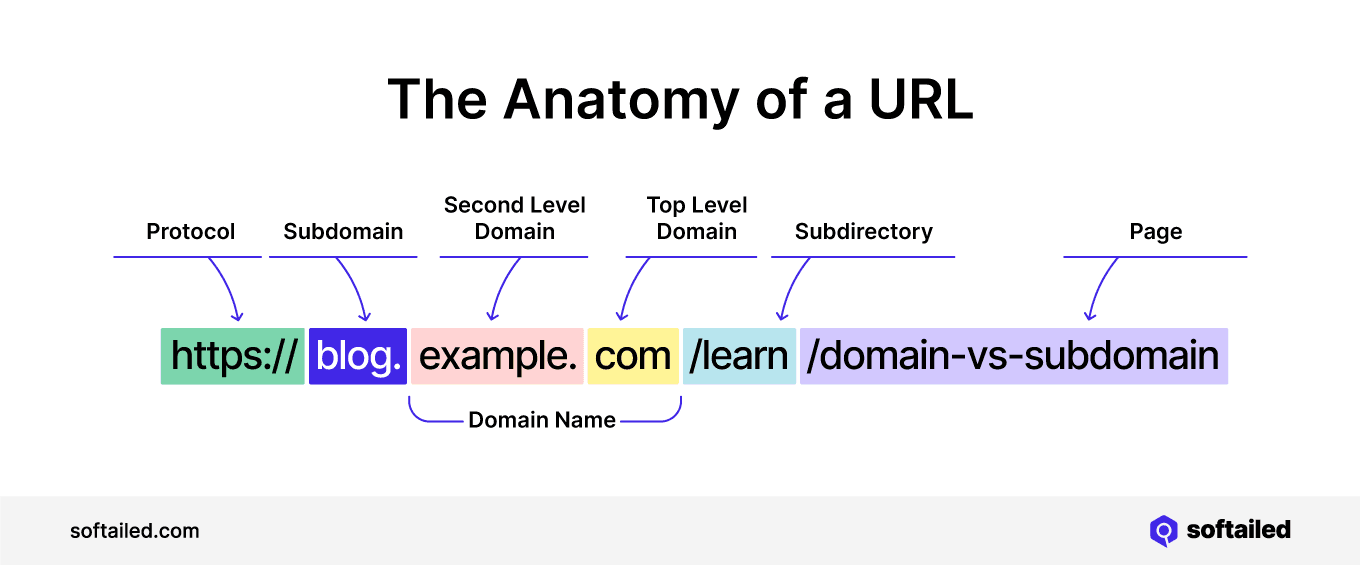 The Anatomy of a URL

Protocol

Subdomain

Second Level Domain

Top Level Domain

Subdirectory

Page

https:// blog. example. com /learn /domain-vs-subdomain

Domain Name

softailed.com

softailed